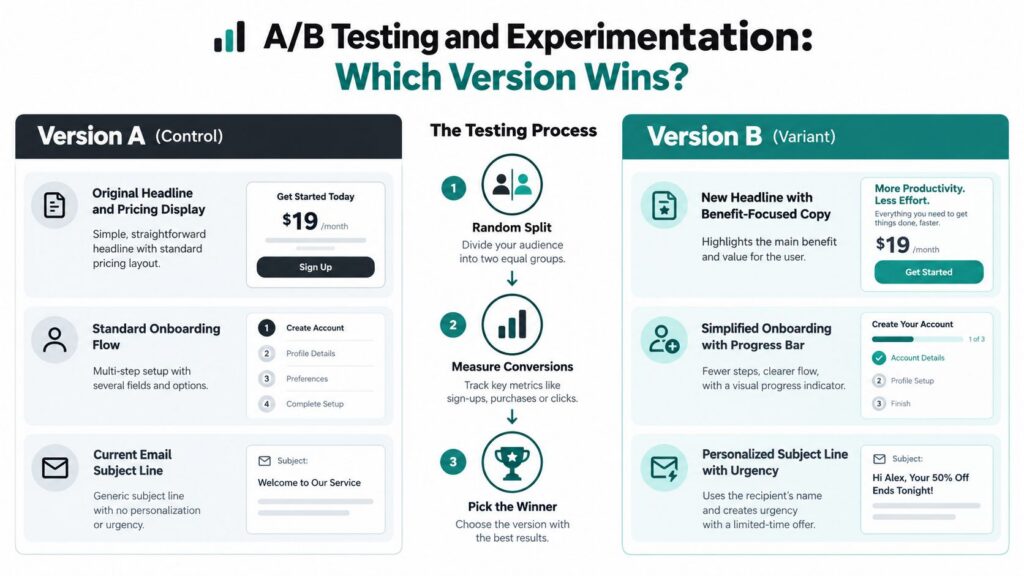 A/B Testing and Experimentation: Which Version Wins?

Version A (Control)

Original Headline and Pricing Display

Simple, straightforward headline with standard pricing layout.

Get Started Today
$19 /month
Sign Up

Standard Onboarding Flow

Multi-step setup with several fields and options.

1 Create Account
2 Profile Details
3 Preferences
4 Complete Setup

Current Email Subject Line

Generic subject line with no personalization or urgency.

Subject:
Welcome to Our Service

The Testing Process

1
Random Split
Divide your audience into two equal groups.

2
Measure Conversions
Track key metrics like sign-ups, purchases or clicks.

3
Pick the Winner
Choose the version with the best results.

Version B (Variant)

New Headline with Benefit-Focused Copy

Highlights the main benefit and value for the user.

More Productivity. Less Effort.
Everything you need to get things done, faster.
$19 /month
Get Started

Simplified Onboarding with Progress Bar

Fewer steps, clearer flow, with a visual progress indicator.

Create Your Account
1 of 3
Account Details
2 Profile Setup
3 Finish

Personalized Subject Line with Urgency

Uses the recipient's name and creates urgency with a limited-time offer.

Subject:
Hi Alex, Your 50% Off Ends Tonight!